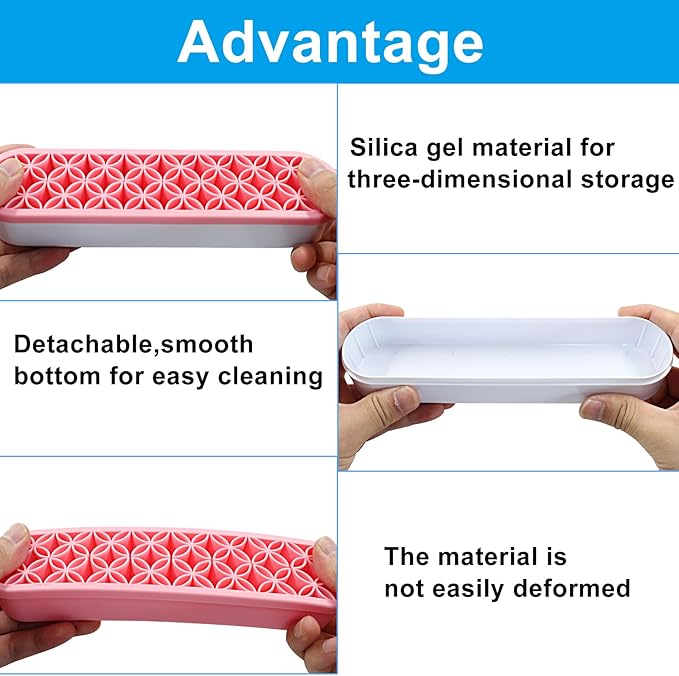 Advantage

Silica gel material for three-dimensional storage

Detachable,smooth bottom for easy cleaning

The material is not easily deformed